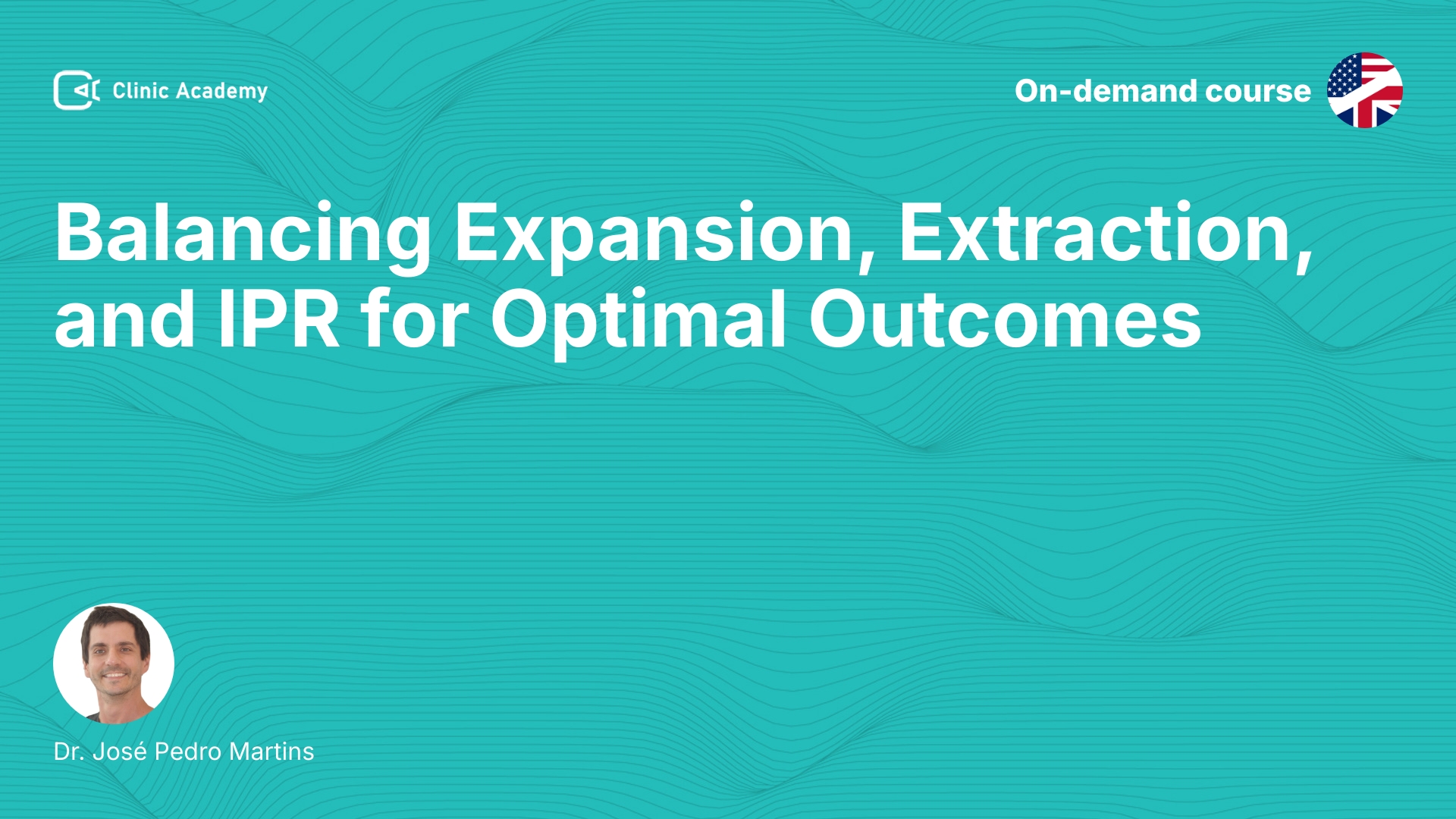 Clinic Academy

On-demand course

Balancing Expansion, Extraction, and IPR for Optimal Outcomes

Dr. José Pedro Martins